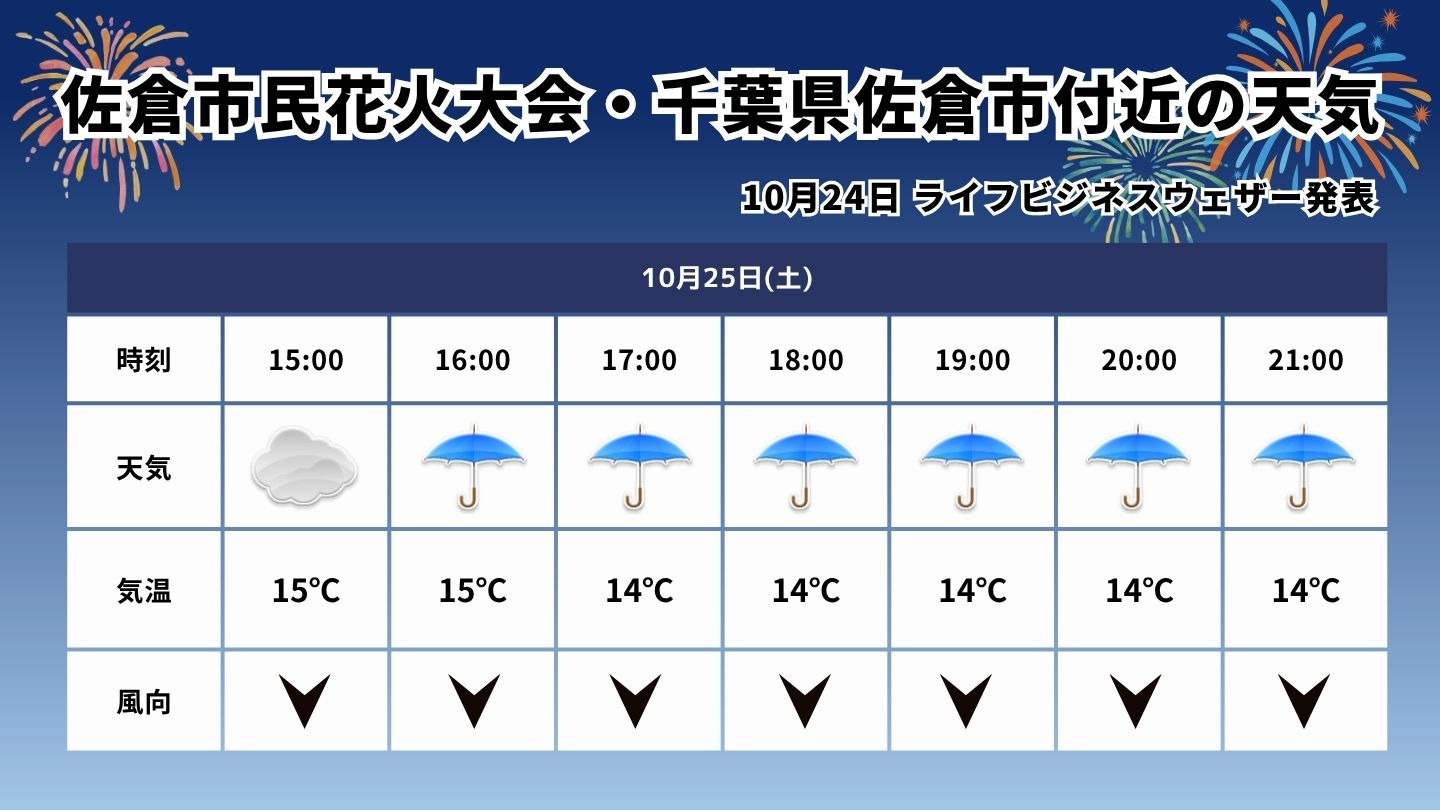 佐倉市民花火大会・千葉県佐倉市付近の天気

10月24日 ライフビジネスウェザー発表

10月25日(土)

| 時刻 | 15:00 | 16:00 | 17:00 | 18:00 | 19:00 | 20:00 | 21:00 |
|---|---|---|---|---|---|---|---|
| 天気 | | | | | | | |
| 気温 | 15℃ | 15℃ | 14℃ | 14℃ | 14℃ | 14℃ | 14℃ |
| 風向 | | | | | | | |